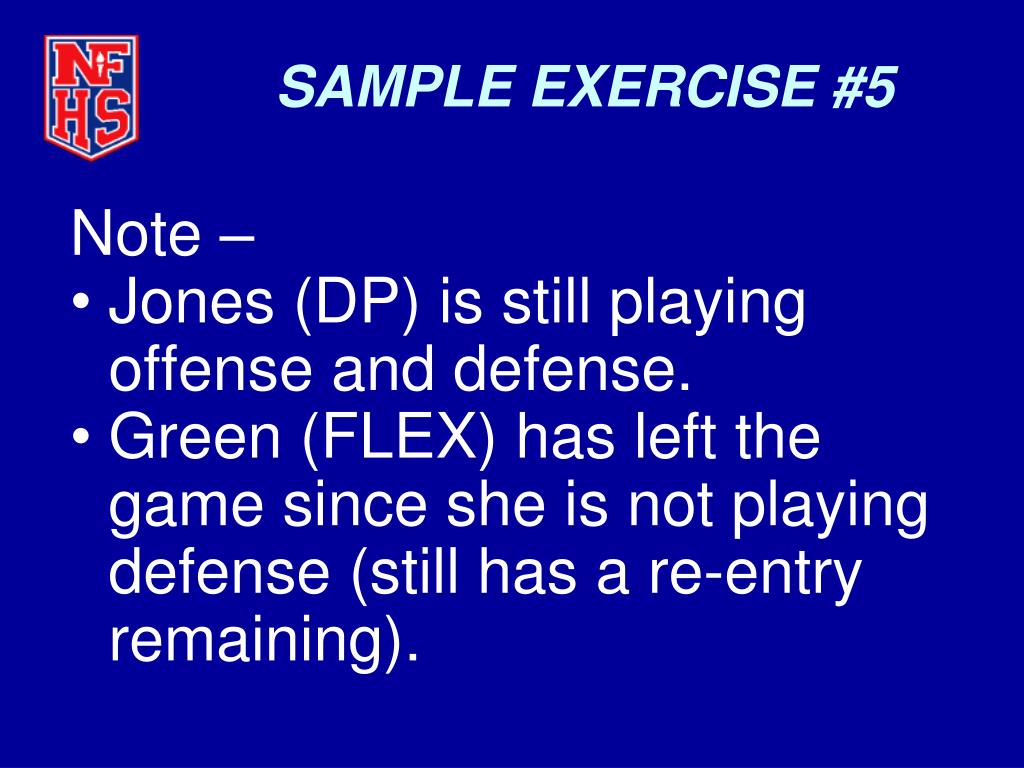 NFHS

SAMPLE EXERCISE #5

Note –
• Jones (DP) is still playing offense and defense.
• Green (FLEX) has left the game since she is not playing defense (still has a re-entry remaining).